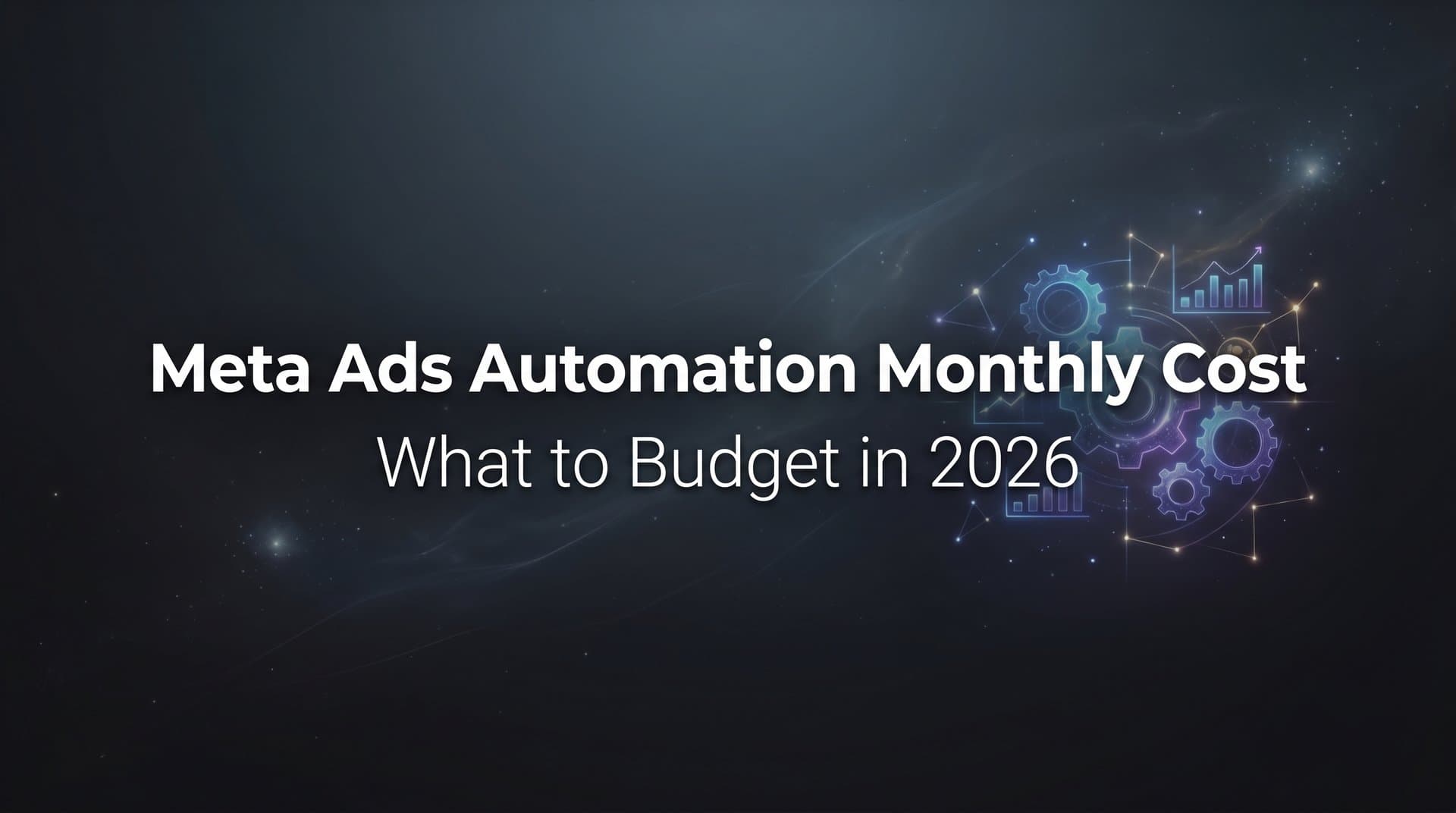 Meta Ads Automation Monthly Cost
What to Budget in 2026